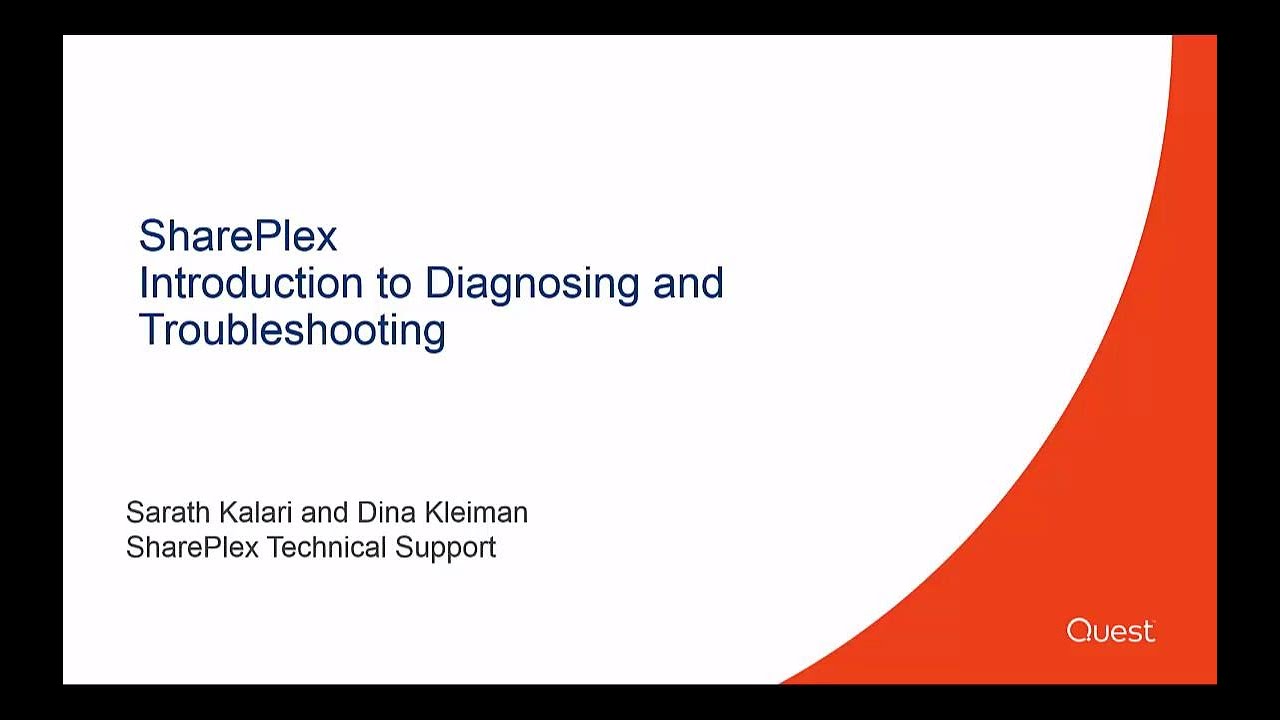 SharePlex
Introduction to Diagnosing and Troubleshooting

Sarath Kalari and Dina Kleiman
SharePlex Technical Support

Quest